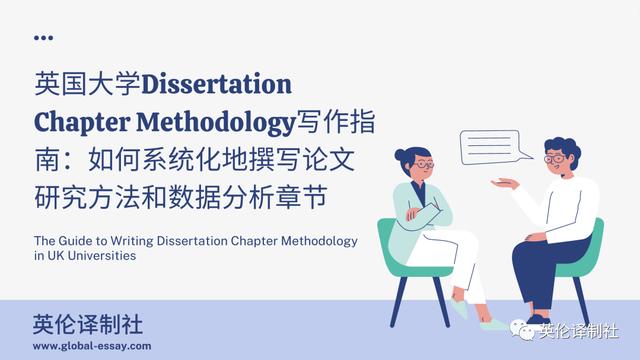 英国大学Dissertation Chapter Methodology写作指南：如何系统化地撰写论文研究方法和数据分析章节

The Guide to Writing Dissertation Chapter Methodology in UK Universities

英伦译制社
www.global-essay.com

英伦译制社